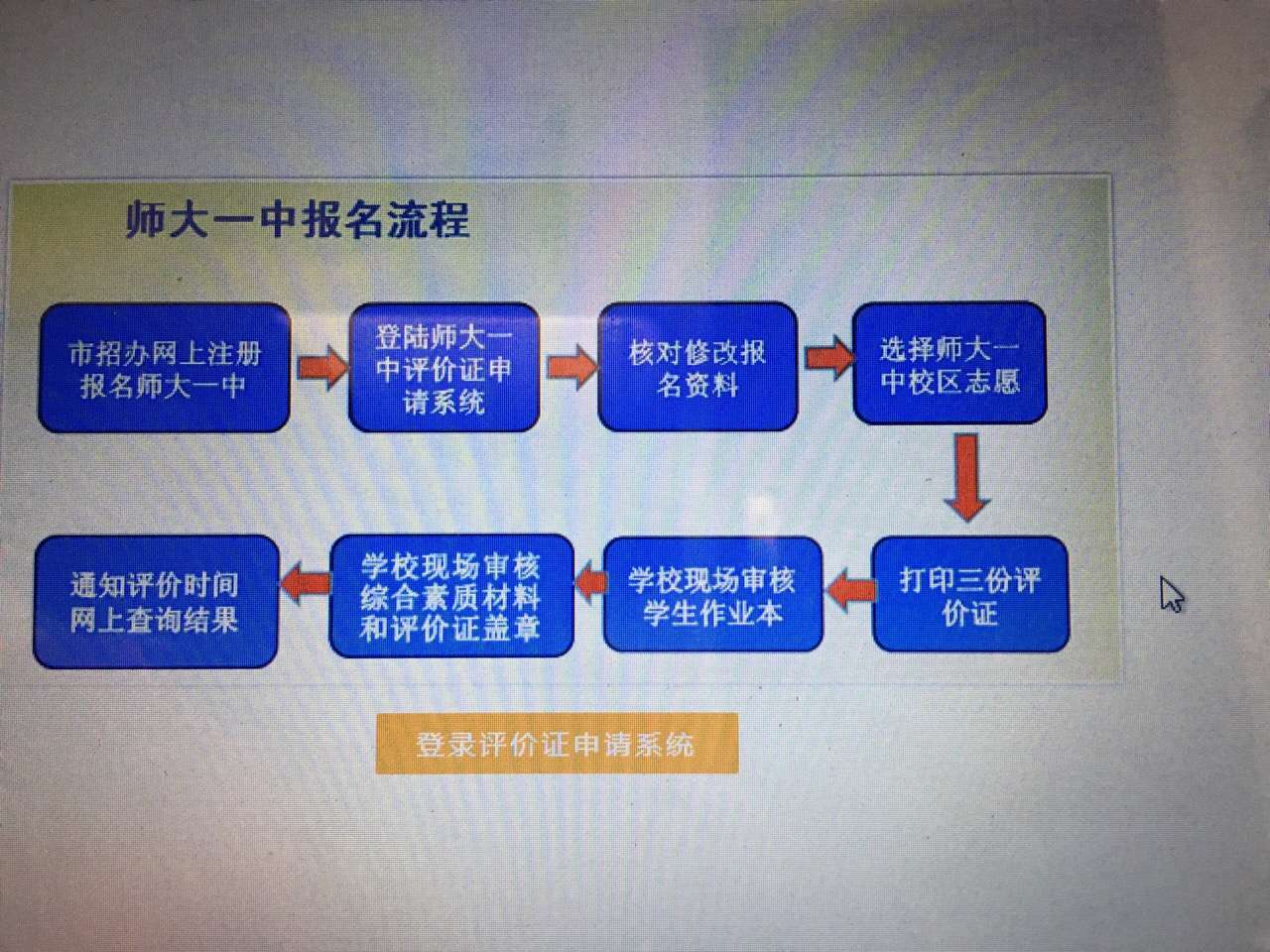 师大一中报名流程

市招办网上注册报名师大一中

登陆师大一中评价证申请系统

核对修改报名资料

选择师大一中校区志愿

打印三份评价证

学校现场审核学生作业本

学校现场审核综合素质材料和评价证盖章

通知评价时间网上查询结果

登录评价证申请系统